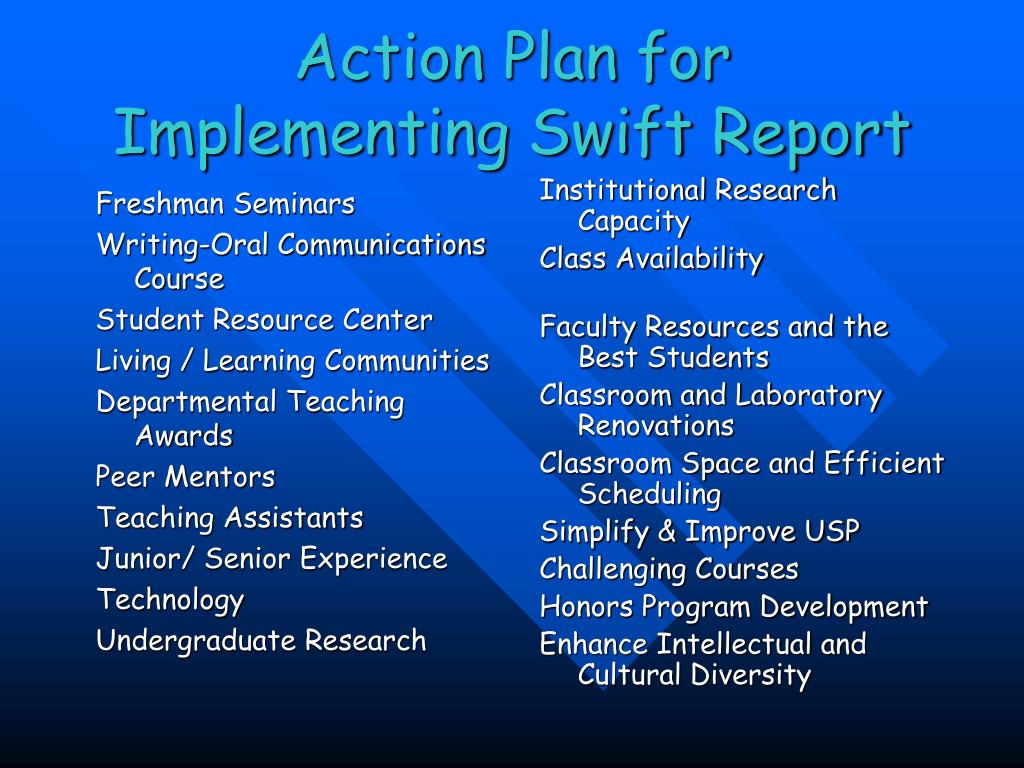 Action Plan for Implementing Swift Report

Freshman Seminars
Writing-Oral Communications Course
Student Resource Center
Living / Learning Communities
Departmental Teaching Awards
Peer Mentors
Teaching Assistants
Junior/ Senior Experience
Technology
Undergraduate Research

Institutional Research Capacity
Class Availability

Faculty Resources and the Best Students
Classroom and Laboratory Renovations
Classroom Space and Efficient Scheduling
Simplify & Improve USP
Challenging Courses
Honors Program Development
Enhance Intellectual and Cultural Diversity